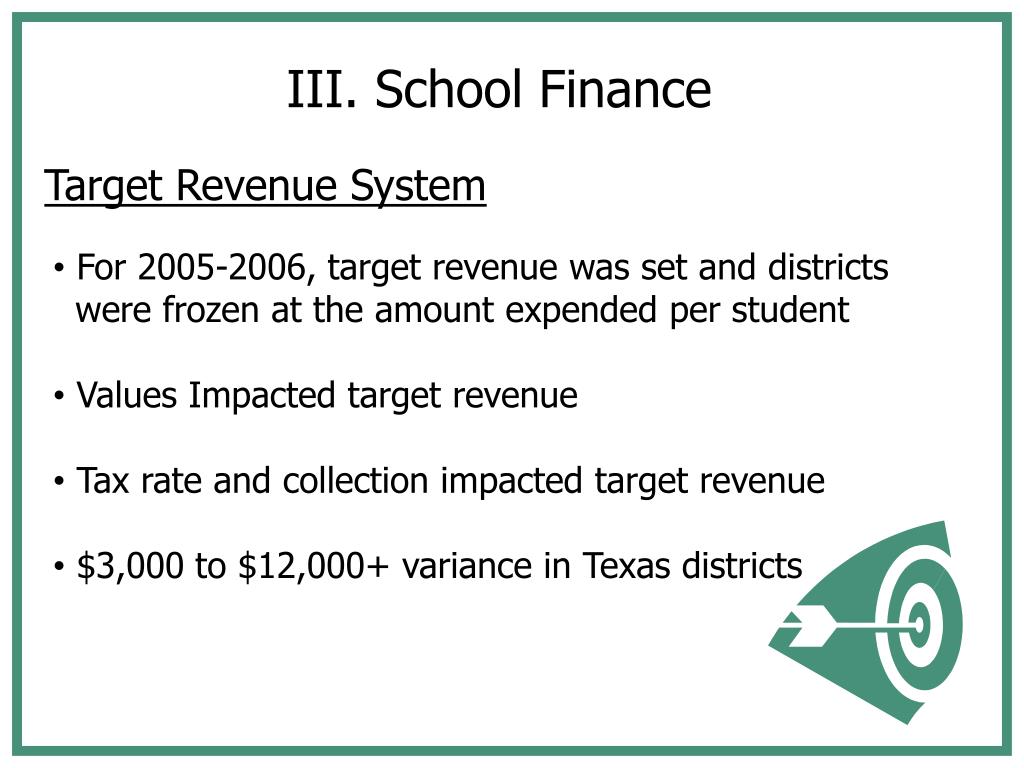 III. School Finance

Target Revenue System

• For 2005-2006, target revenue was set and districts were frozen at the amount expended per student

• Values Impacted target revenue

• Tax rate and collection impacted target revenue

• \$3,000 to \$12,000+ variance in Texas districts